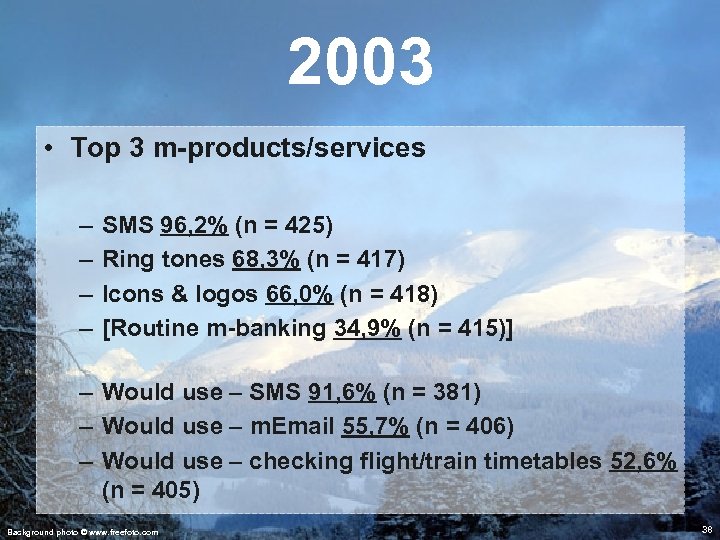 2003

• Top 3 m-products/services

– SMS 96,2% (n = 425)
– Ring tones 68,3% (n = 417)
– Icons & logos 66,0% (n = 418)
– [Routine m-banking 34,9% (n = 415)]

– Would use – SMS 91,6% (n = 381)
– Would use – mEmail 55,7% (n = 406)
– Would use – checking flight/train timetables 52,6% (n = 405)

Background photo © www.freefoto.com

38